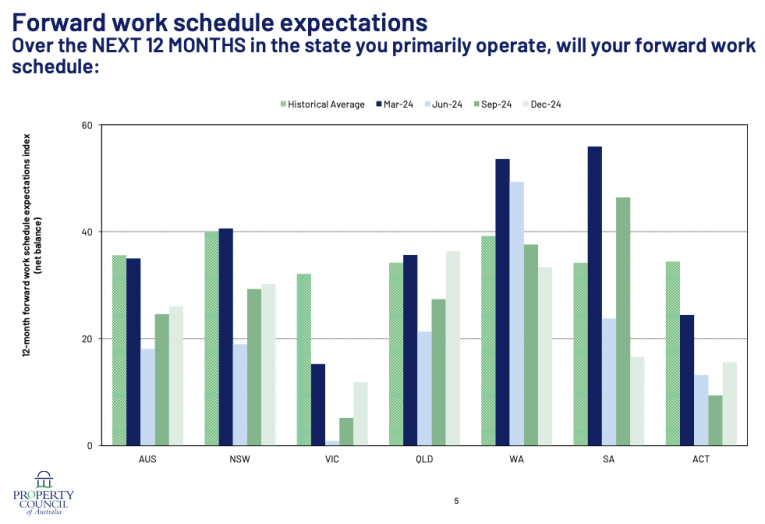 Forward work schedule expectations
Over the NEXT 12 MONTHS in the state you primarily operate, will your forward work schedule:

Historical Average Mar-24 Jun-24 Sep-24 Dec-24

12-month forward work schedule expectations index (net balance)

60
40
20
0

AUS NSW VIC QLD WA SA ACT

PROPERTY COUNCIL of Australia

5